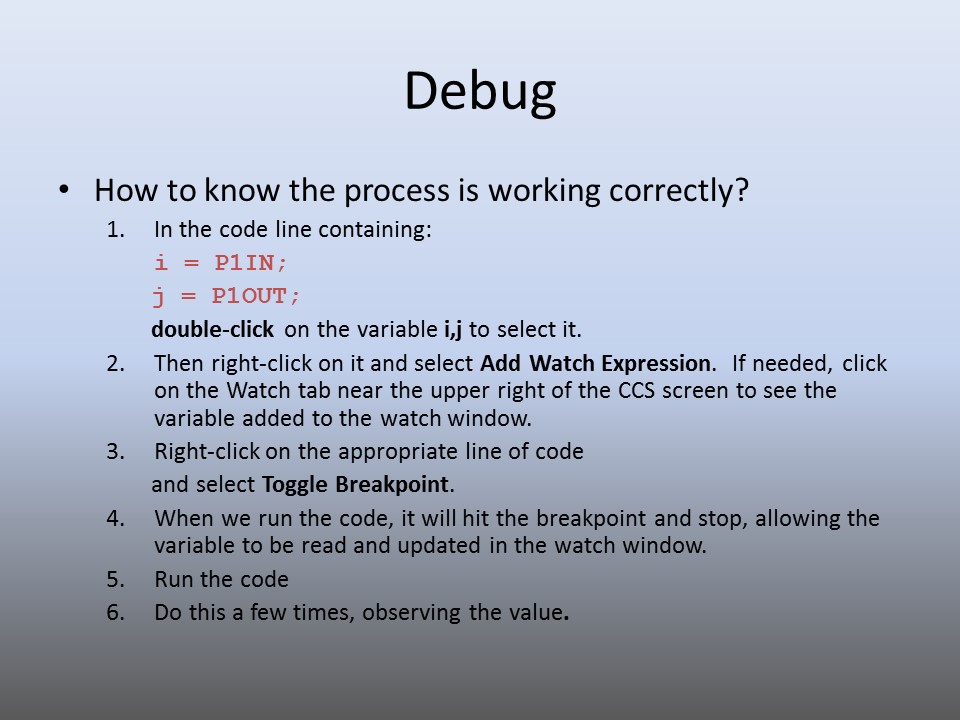 Debug

• How to know the process is working correctly?

1. In the code line containing:

i = P1IN;

j = P1OUT;

double-click on the variable i,j to select it.

2. Then right-click on it and select Add Watch Expression. If needed, click on the Watch tab near the upper right of the CCS screen to see the variable added to the watch window.

3. Right-click on the appropriate line of code

and select Toggle Breakpoint.

4. When we run the code, it will hit the breakpoint and stop, allowing the variable to be read and updated in the watch window.

5. Run the code

6. Do this a few times, observing the value.